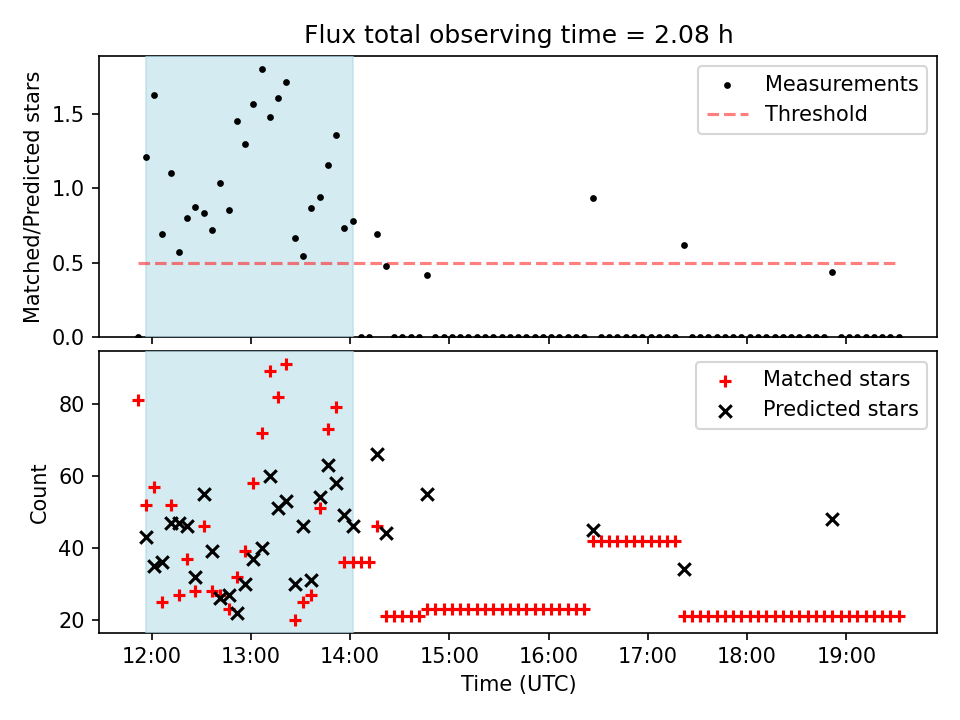 Flux total observing time = 2.08 h

Matched/Predicted stars

1.5
1.0
0.5
0.0

Measurements
Threshold

Count

80
60
40
20

Matched stars
Predicted stars

12:00
13:00
14:00
15:00
16:00
17:00
18:00
19:00

Time (UTC)